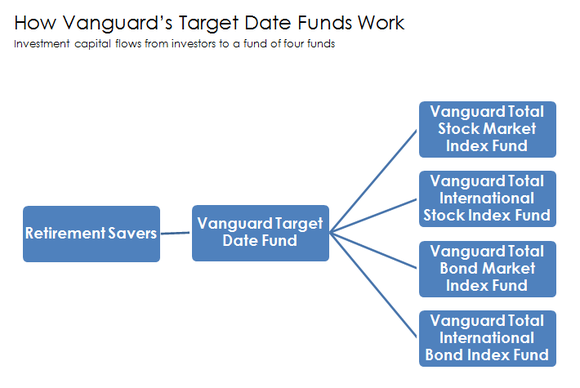 How Vanguard's Target Date Funds Work
Investment capital flows from investors to a fund of four funds

Retirement Savers

Vanguard Target Date Fund

Vanguard Total Stock Market Index Fund

Vanguard Total International Stock Index Fund

Vanguard Total Bond Market Index Fund

Vanguard Total International Bond Index Fund